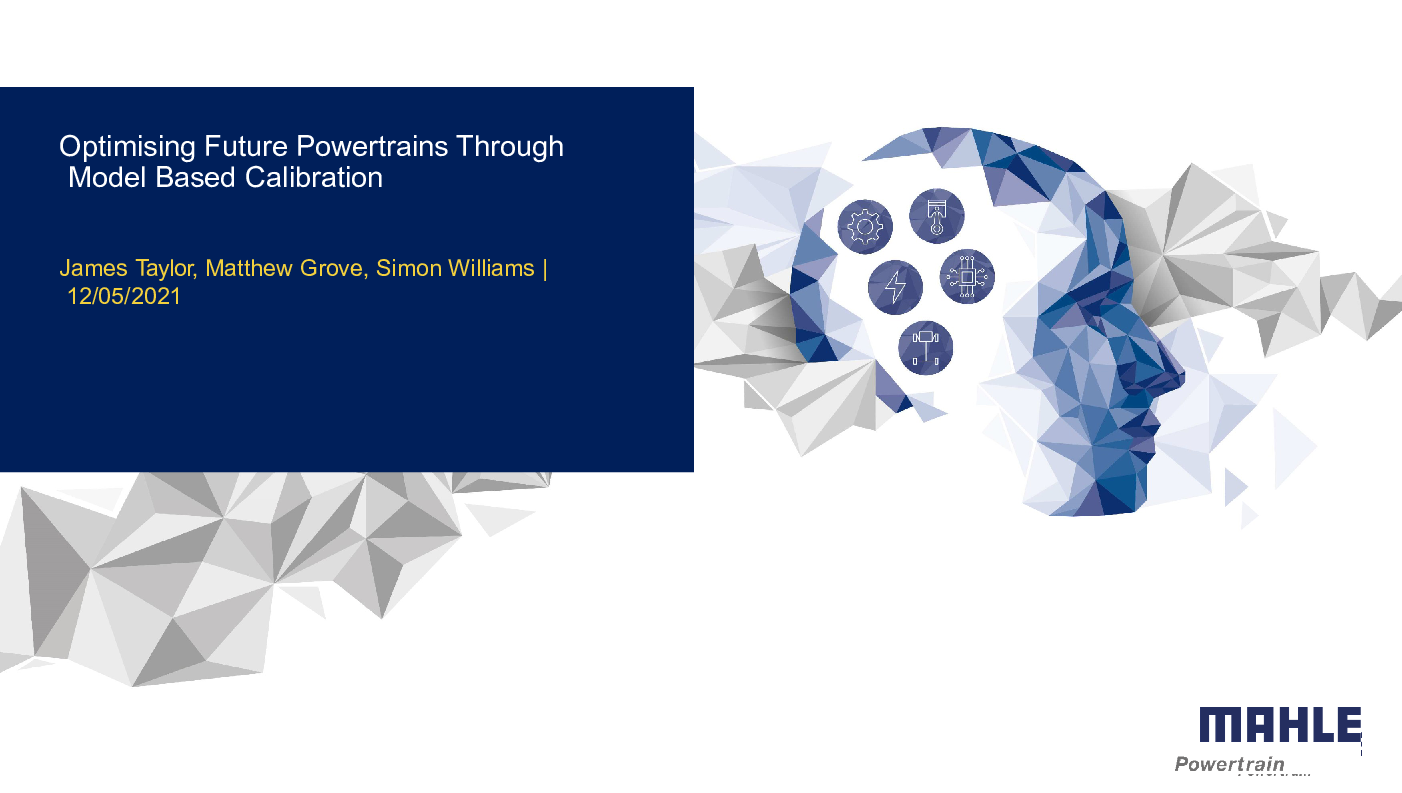 Optimising Future Powertrains Through Model Based Calibration

James Taylor, Matthew Grove, Simon Williams | 12/05/2021

MAHLE
Powertrain